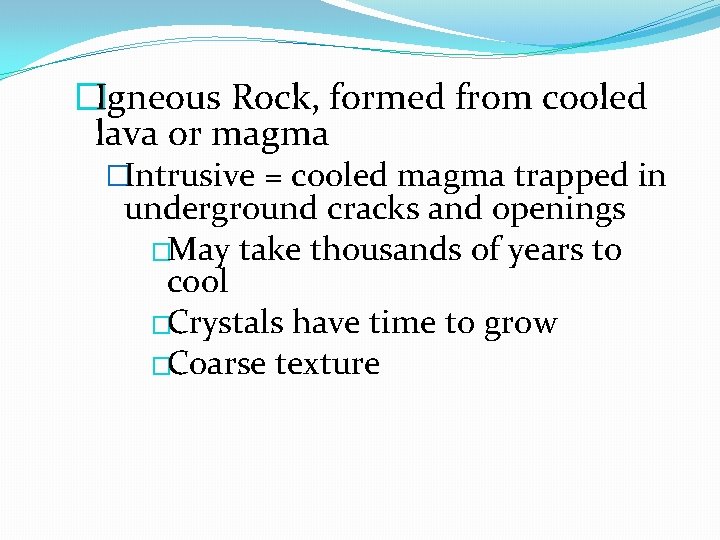 Igneous Rock, formed from cooled lava or magma

Intrusive = cooled magma trapped in underground cracks and openings

May take thousands of years to cool

Crystals have time to grow

Coarse texture